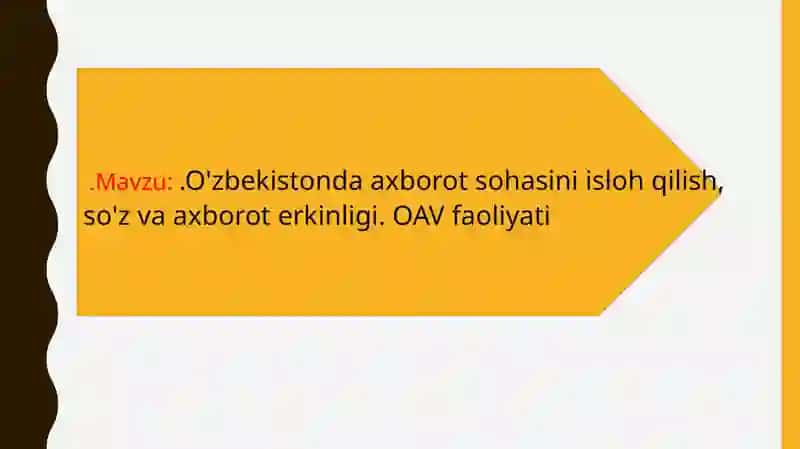 .Mavzu: .O'zbekistonda axborot sohasini isloh qilish, so'z va axborot erkinligi. OAV faoliyati